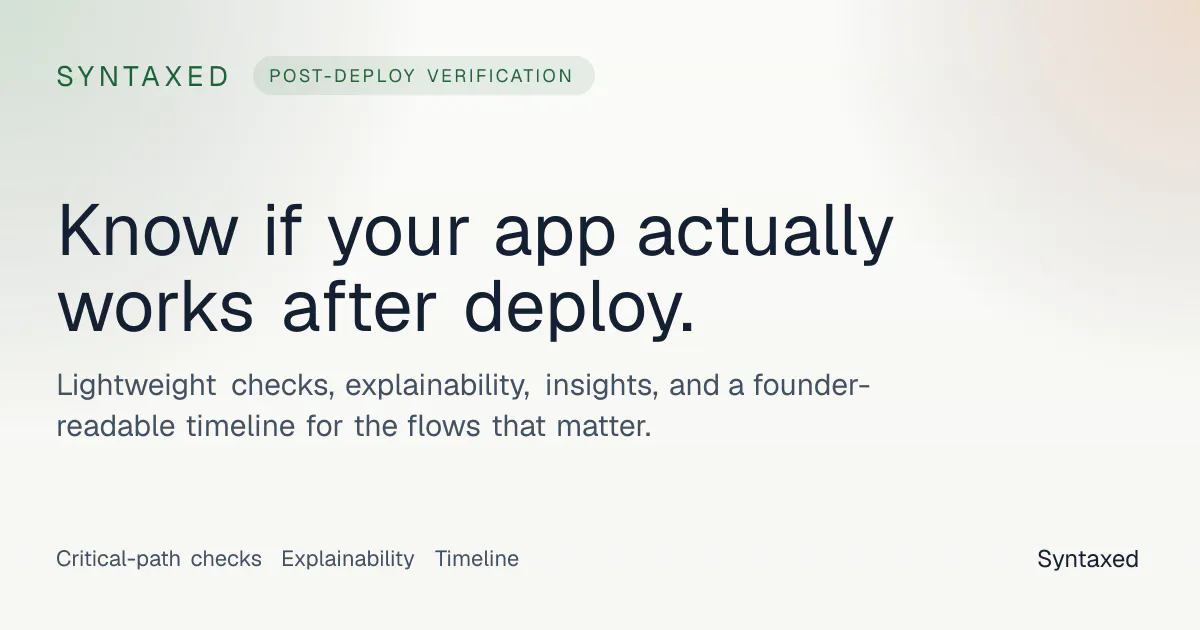 SYNTAXED POST-DEPLOY VERIFICATION

Know if your app actually works after deploy.

Lightweight checks, explainability, insights, and a founder-readable timeline for the flows that matter.

Critical-path checks Explainability Timeline

Syntaxed